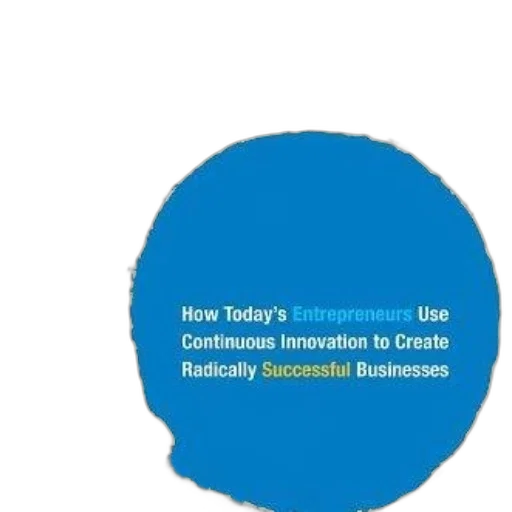 How Today's Entrepreneurs Use Continuous Innovation to Create Radically Successful Businesses